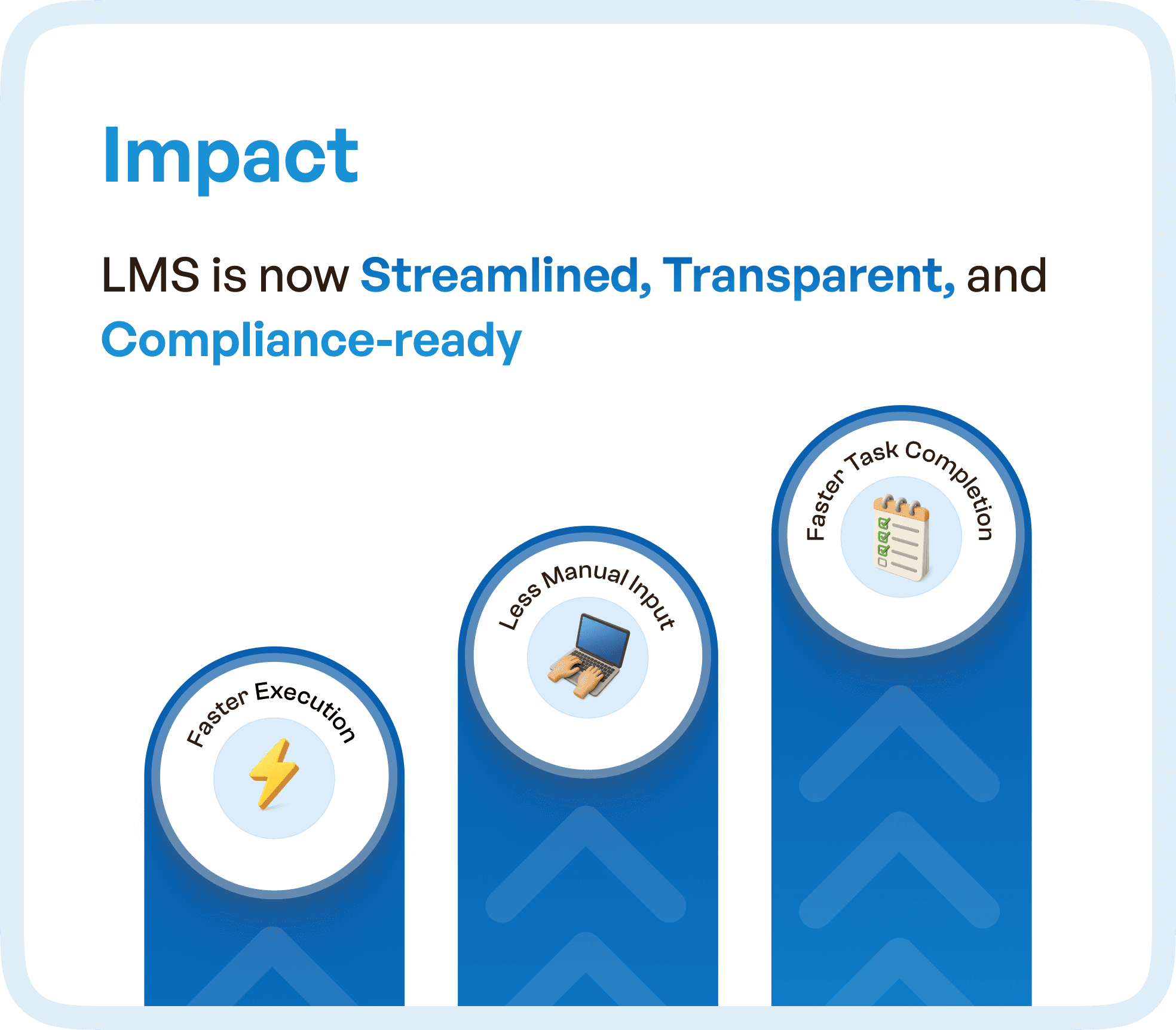 Impact

LMS is now Streamlined, Transparent, and Compliance-ready

Faster Execution

Less Manual Input

Faster Task Completion